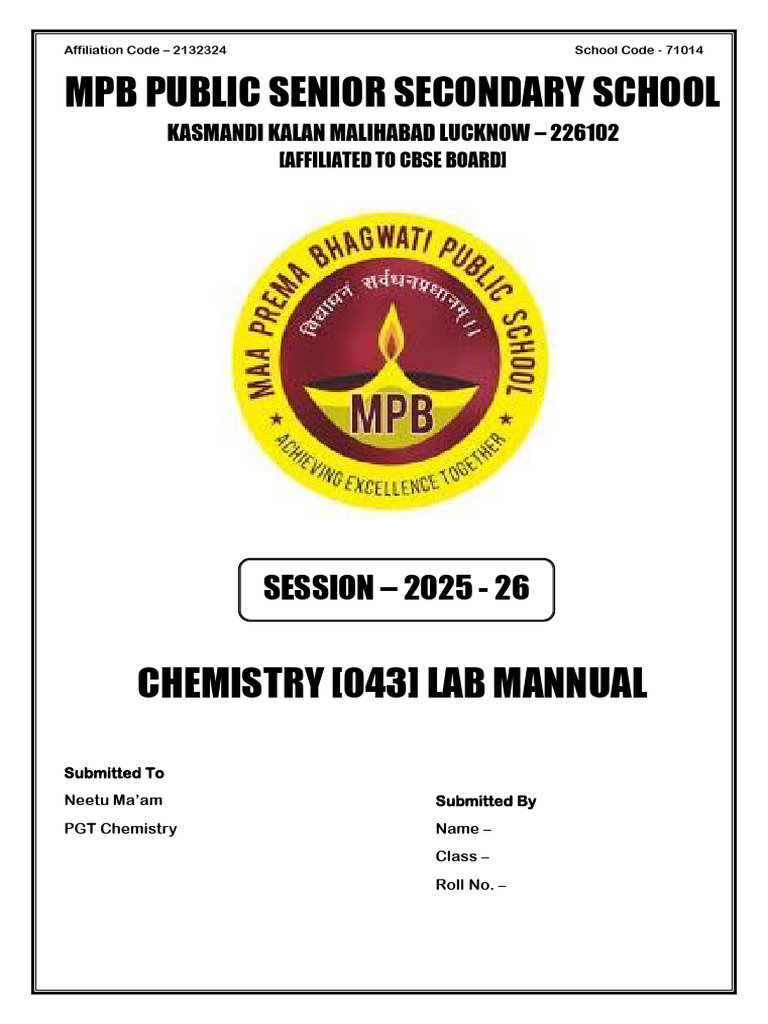 Affiliation Code – 2132324

School Code - 71014

MPB PUBLIC SENIOR SECONDARY SCHOOL

KASMANDI KALAN MALIHABAD LUCKNOW – 226102

[AFFILIATED TO CBSE BOARD]

MAA PREMA BHAGWATI PUBLIC SCHOOL

विद्याधनं सर्वधनप्रधानम् ।।

MPB

ACHIEVING EXCELLENCE TOGETHER

SESSION – 2025 - 26

CHEMISTRY [043] LAB MANNUAL

Submitted To

Neetu Ma'am

PGT Chemistry

Submitted By

Name –

Class –

Roll No. –